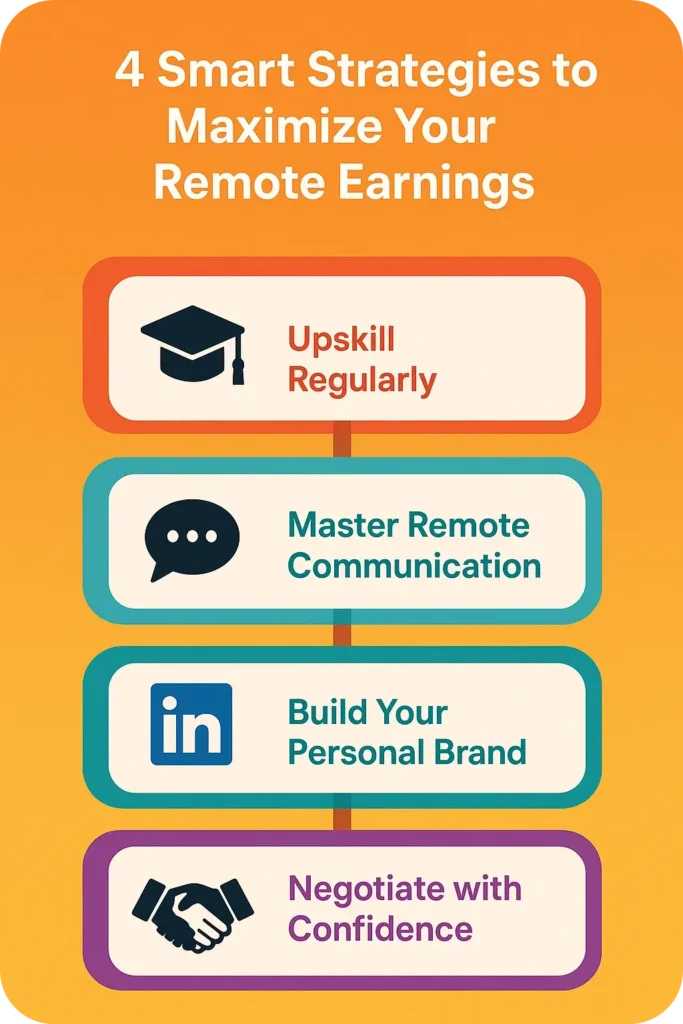 4 Smart Strategies to Maximize Your Remote Earnings

Upskill Regularly

Master Remote Communication

in

Build Your Personal Brand

Negotiate with Confidence